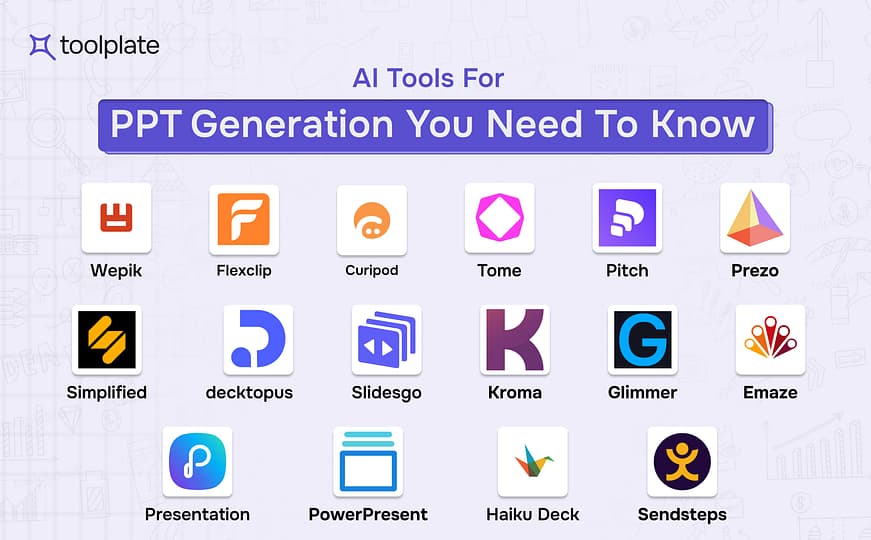 toolplate

AI Tools For

PPT Generation You Need To Know

Wepik

Flexclip

Curipod

Tome

Pitch

Prezo

Simplified

decktopus

Slidesgo

Kroma

Glimmer

Emaze

Presentation

PowerPresent

Haiku Deck

Sendsteps